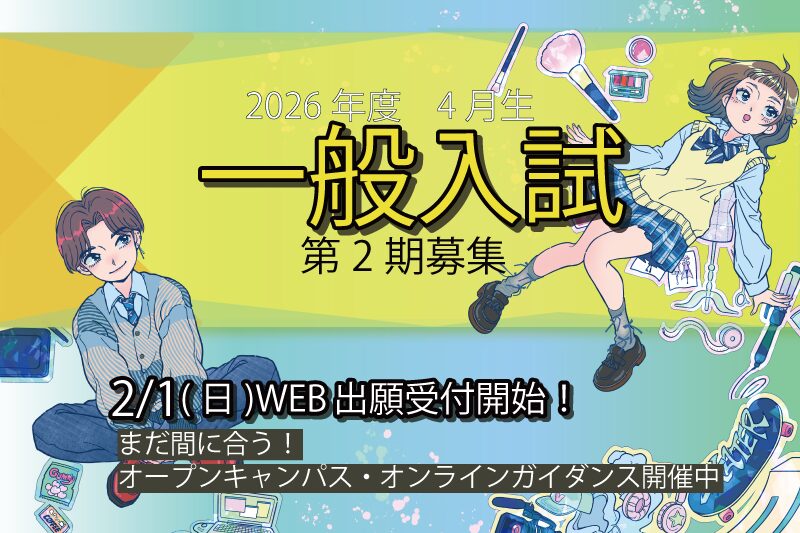 2026 年度　4 月生
一般入試
第 2 期募集

2/1( 日 )WEB 出願受付開始！
まだ間に合う！
オープンキャンパス・オンラインガイダンス開催中